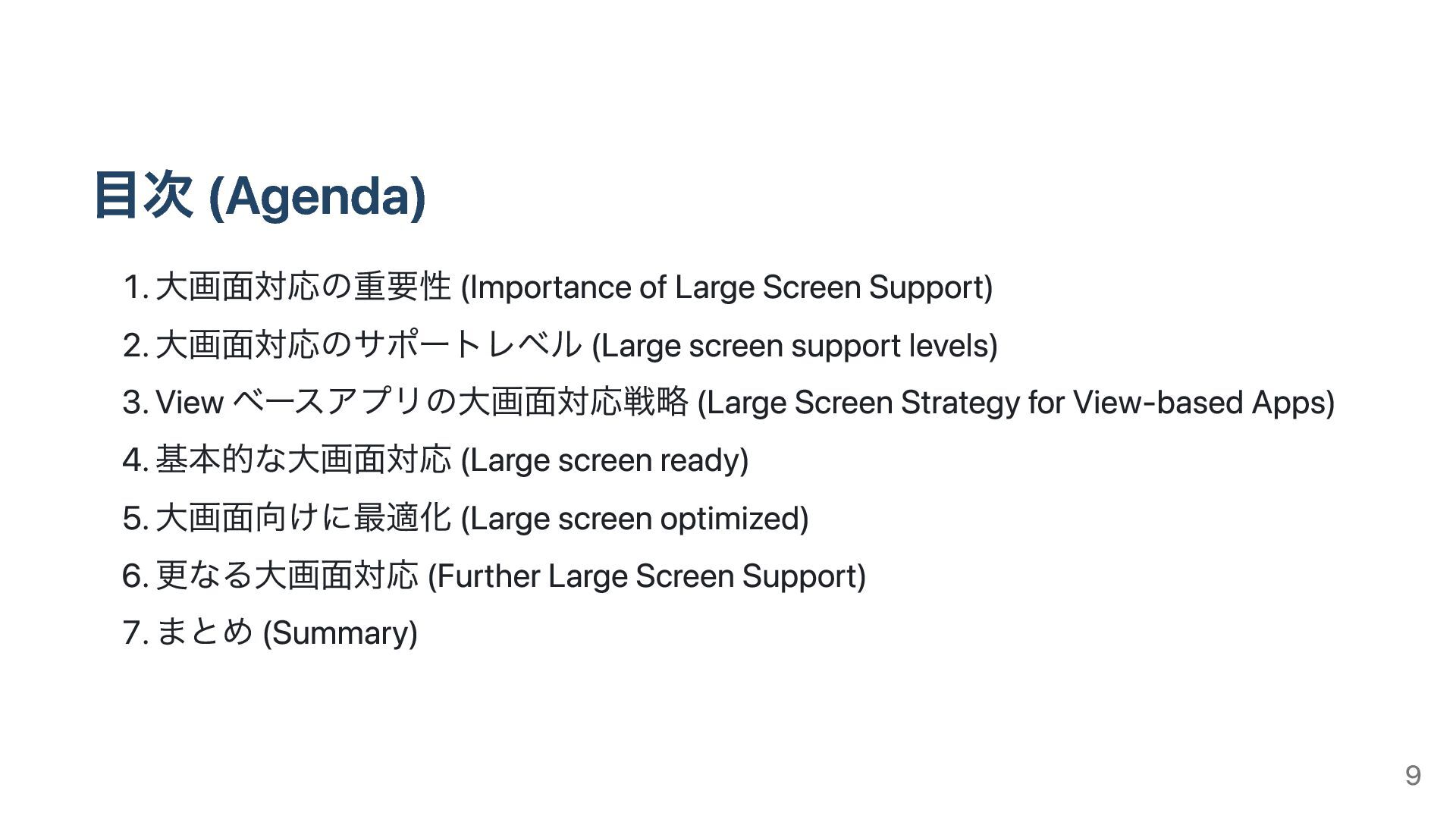 目次 (Agenda)

1. 大画面対応の重要性 (Importance of Large Screen Support)
2. 大画面対応のサポートレベル (Large screen support levels)
3. View ベースアプリの大画面対応戦略 (Large Screen Strategy for View-based Apps)
4. 基本的な大画面対応 (Large screen ready)
5. 大画面向けに最適化 (Large screen optimized)
6. 更なる大画面対応 (Further Large Screen Support)
7. まとめ (Summary)

9